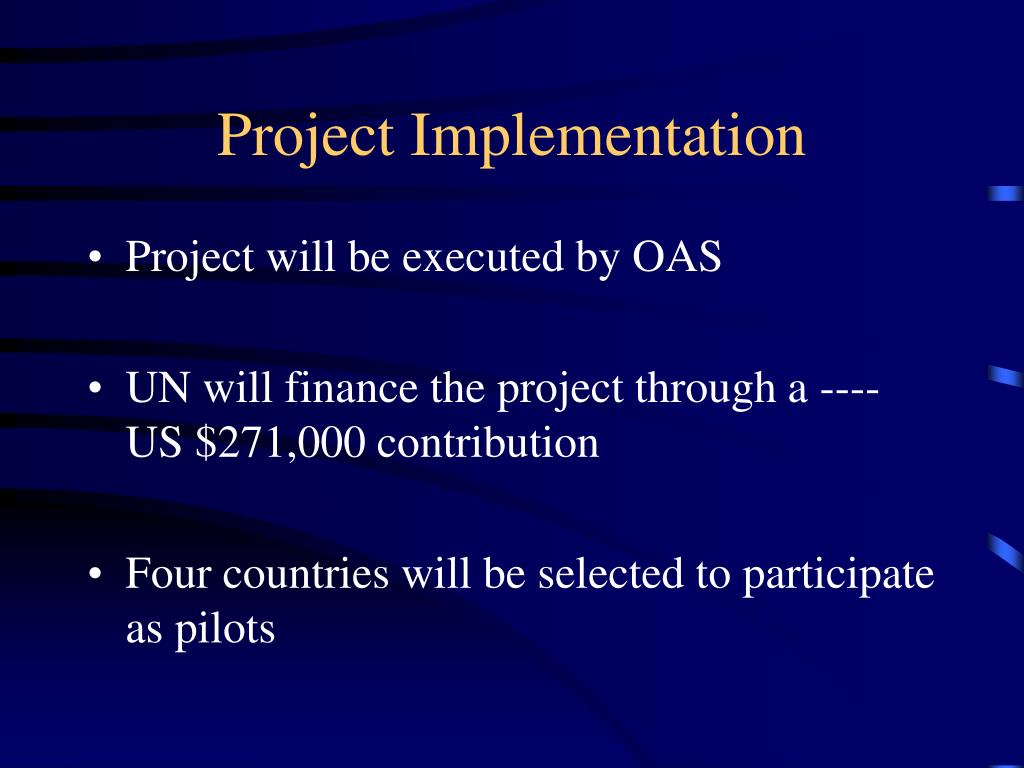 Project Implementation

• Project will be executed by OAS

• UN will finance the project through a ---- US \$271,000 contribution

• Four countries will be selected to participate as pilots